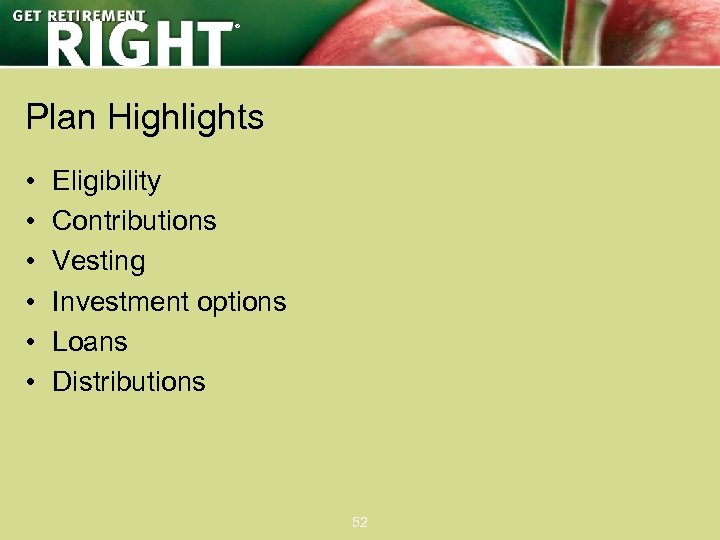 GET RETIREMENT
RIGHT®

Plan Highlights

• Eligibility
• Contributions
• Vesting
• Investment options
• Loans
• Distributions

52